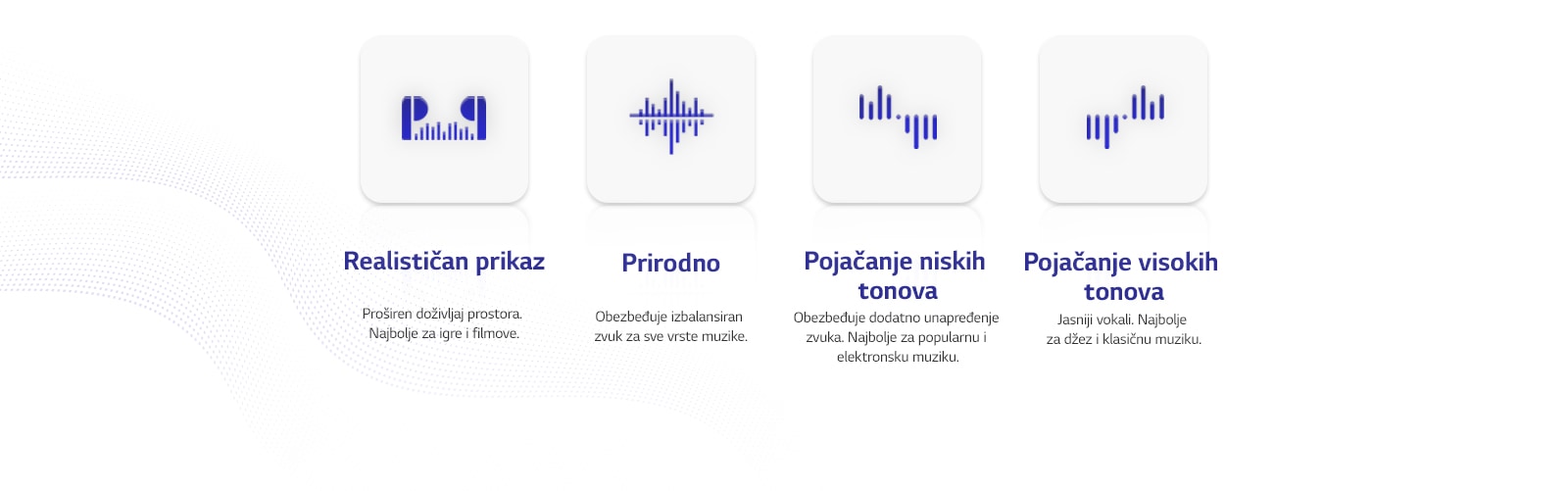 Realističan prikaz

Proširen doživljaj prostora. Najbolje za igre i filmove.

Prirodno

Obezbeđuje izbalansiran zvuk za sve vrste muzike.

Pojačanje niskih tonova

Obezbeđuje dodatno unapređenje zvuka. Najbolje za popularnu i elektronsku muziku.

Pojačanje visokih tonova

Jasniji vokali. Najbolje za džez i klasičnu muziku.